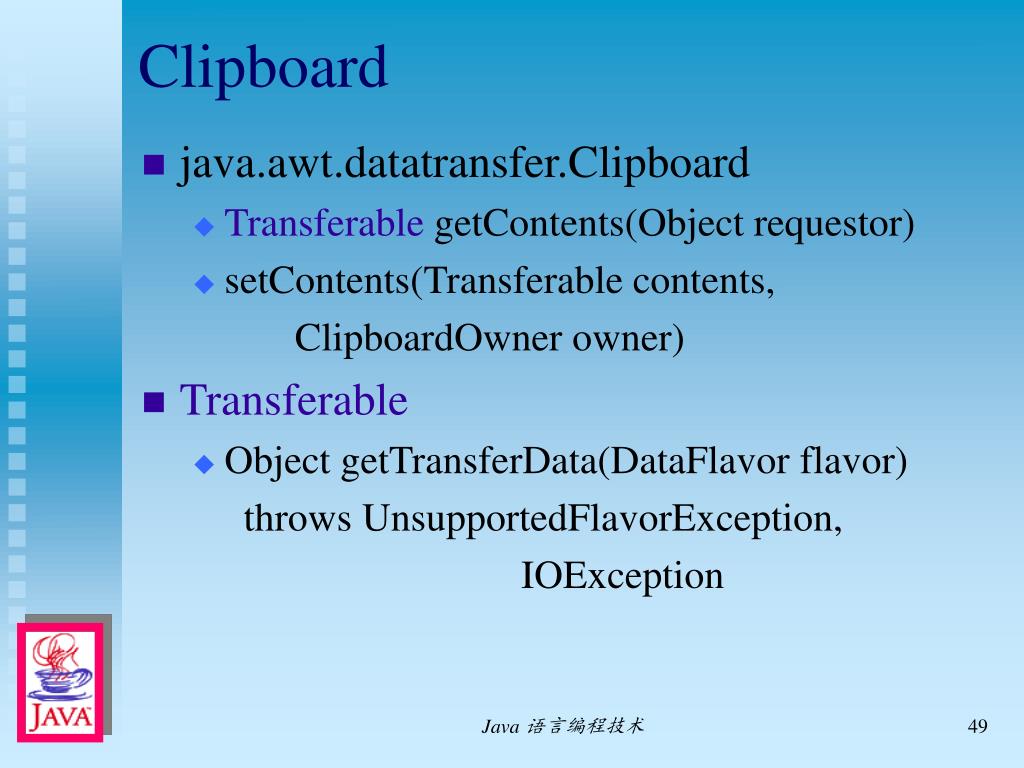 Clipboard

java.awt.datatransfer.Clipboard

Transferable getContents(Object requestor)

setContents(Transferable contents, ClipboardOwner owner)

Transferable

Object getTransferData(DataFlavor flavor) throws UnsupportedFlavorException, IOException

JAVA

Java 语言编程技术

49